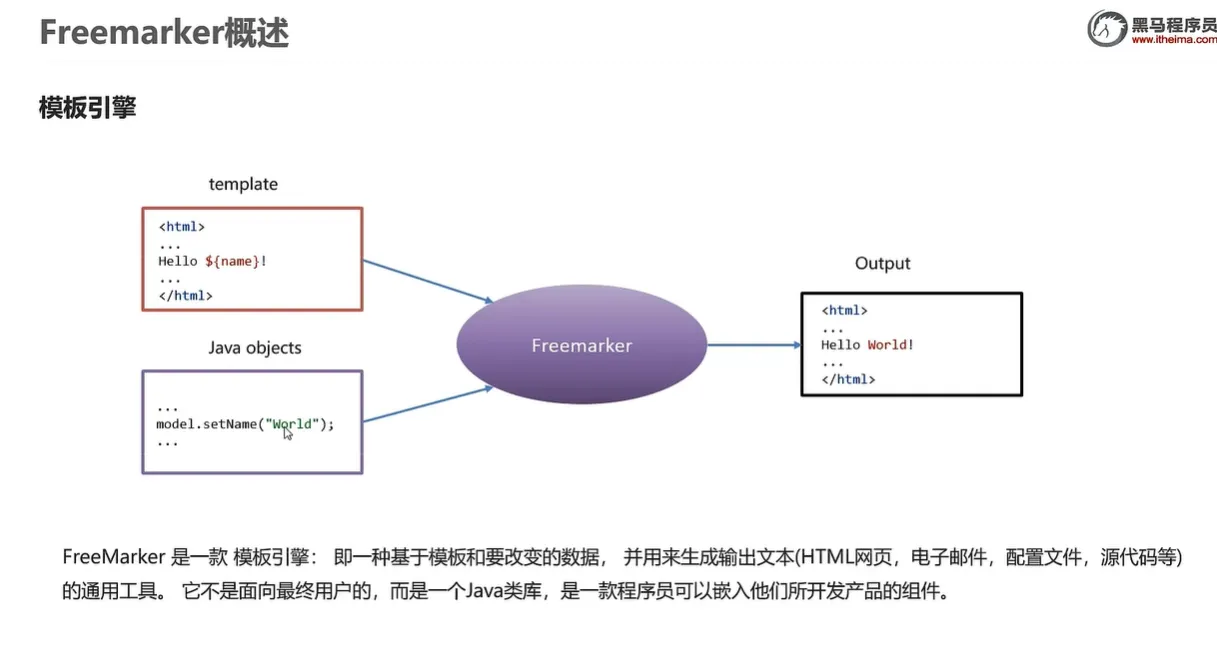 Freemarker概述

黑马程序员
www.itheima.com

模板引擎

template

<html>
...
Hello ${name}!
...
</html>

Java objects

...
model.setName("World");
...

Freemarker

Output

<html>
...
Hello World!
...
</html>

FreeMarker 是一款 模板引擎： 即一种基于模板和要改变的数据， 并用来生成输出文本(HTML网页，电子邮件，配置文件，源代码等)的通用工具。 它不是面向最终用户的，而是一个Java类库，是一款程序员可以嵌入他们所开发产品的组件。